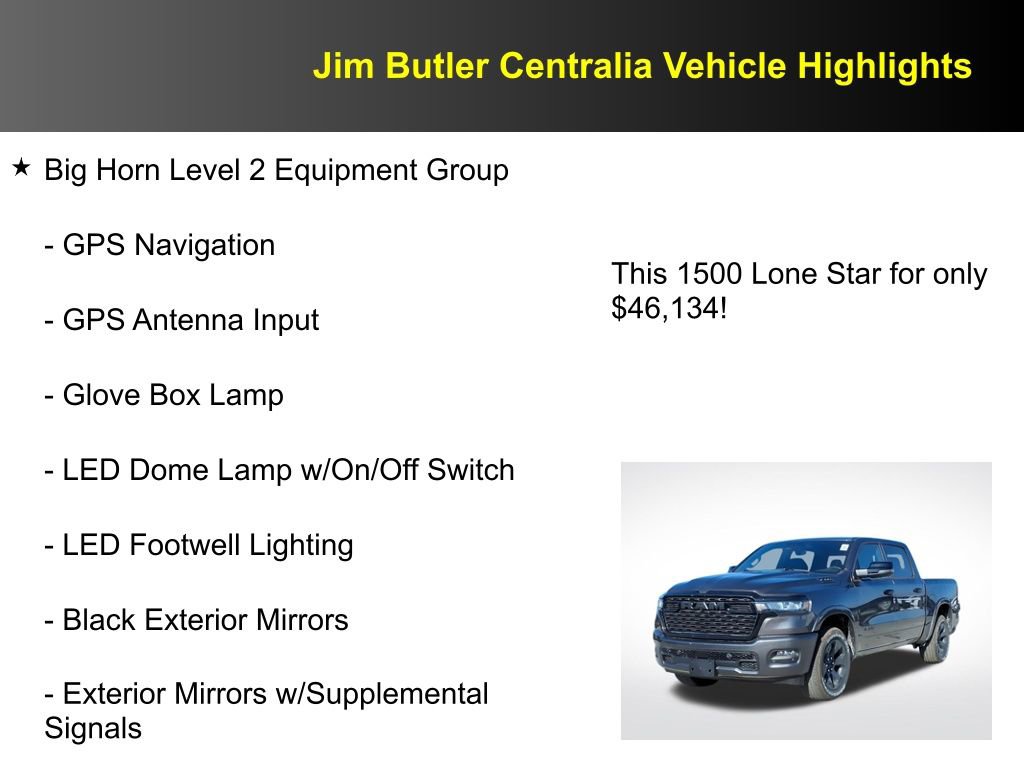 Jim Butler Centralia Vehicle Highlights

★ Big Horn Level 2 Equipment Group

- GPS Navigation

- GPS Antenna Input

- Glove Box Lamp

- LED Dome Lamp w/On/Off Switch

- LED Footwell Lighting

- Black Exterior Mirrors

- Exterior Mirrors w/Supplemental Signals

This 1500 Lone Star for only $46,134!

RAM